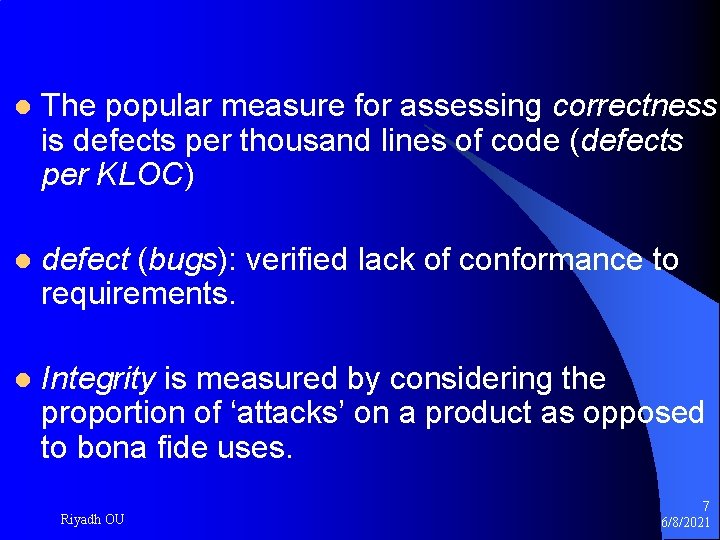 The popular measure for assessing correctness is defects per thousand lines of code (defects per KLOC)

defect (bugs): verified lack of conformance to requirements.

Integrity is measured by considering the proportion of ‘attacks’ on a product as opposed to bona fide uses.

Riyadh OU

7
6/8/2021